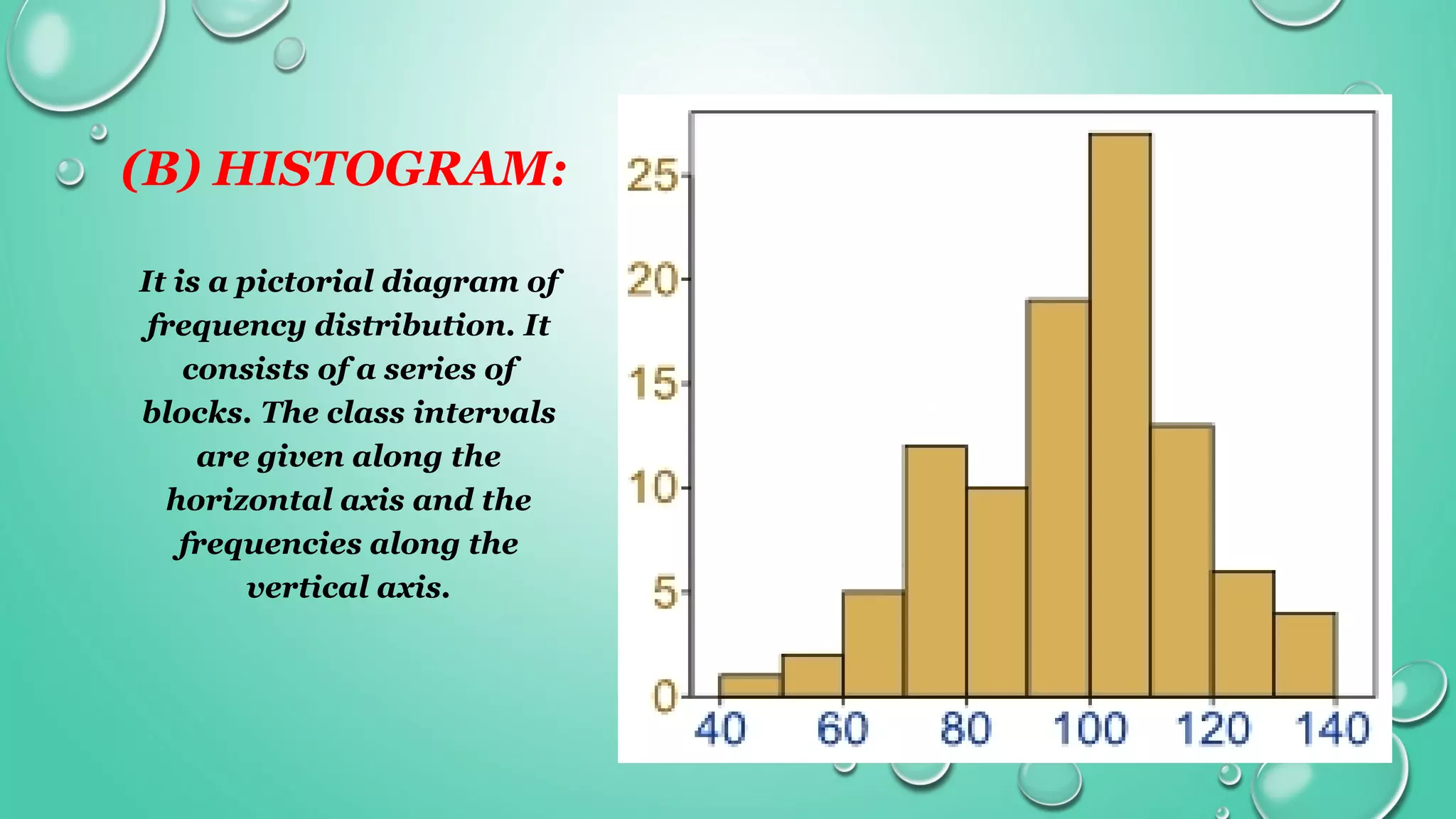 (B) HISTOGRAM:

It is a pictorial diagram of frequency distribution. It consists of a series of blocks. The class intervals are given along the horizontal axis and the frequencies along the vertical axis.

25
20
15
10
5
0
40
60
80
100
120
140